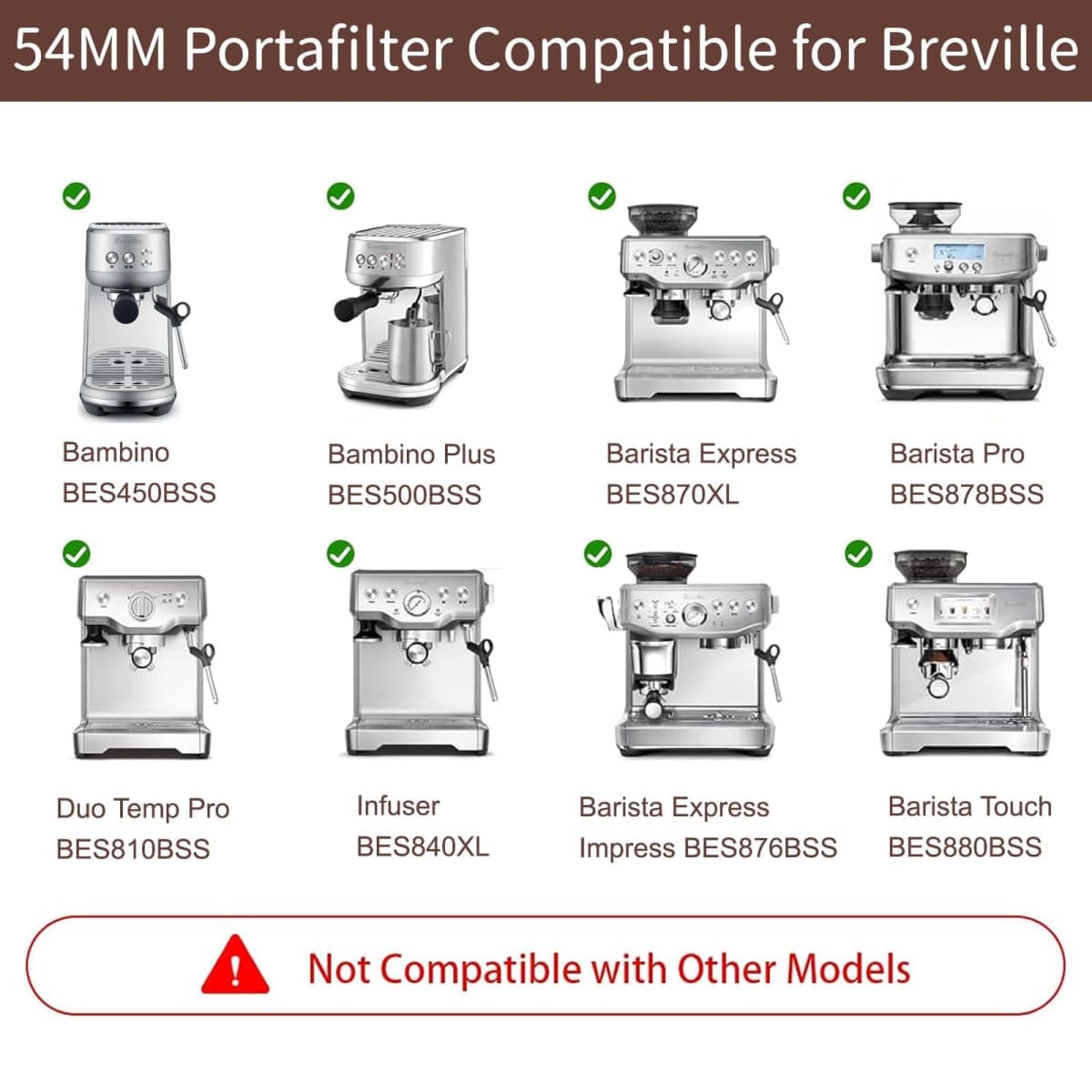 54MM Portafilter Compatible for Breville

Bambino
BES450BSS

Bambino Plus
BES500BSS

Barista Express
BES870XL

Barista Pro
BES878BSS

Duo Temp Pro
BES810BSS

Infuser
BES840XL

Barista Express
Impress BES876BSS

Barista Touch
BES880BSS

Not Compatible with Other Models